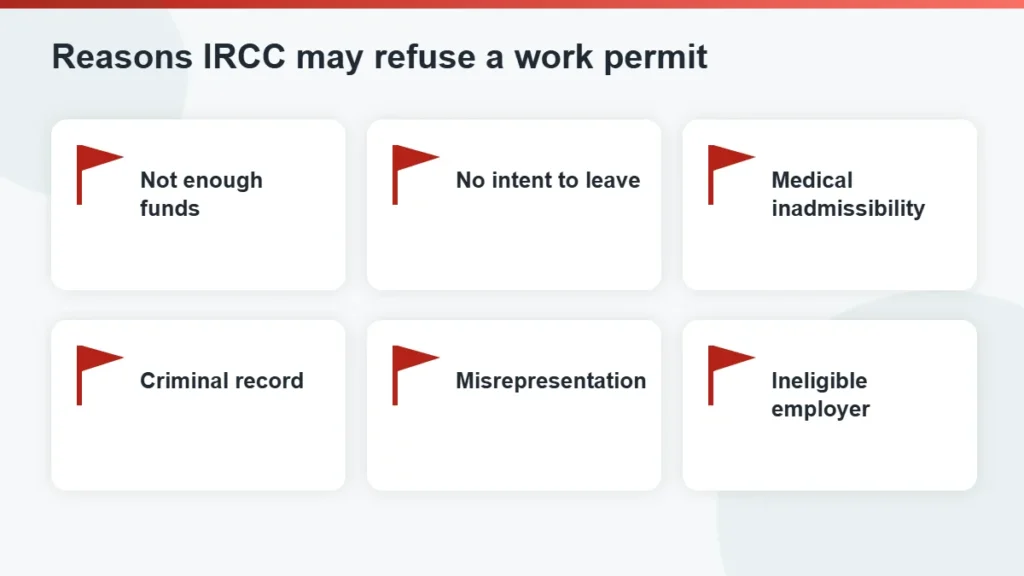 Reasons IRCC may refuse a work permit

Not enough funds

No intent to leave

Medical inadmissibility

Criminal record

Misrepresentation

Ineligible employer